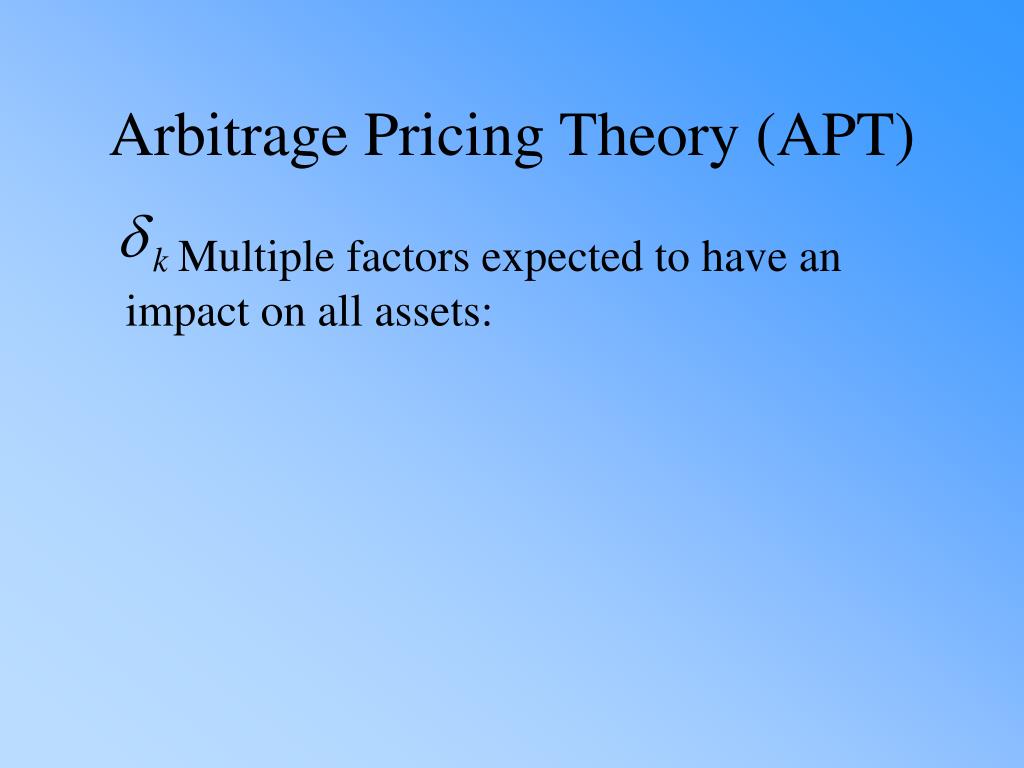 Arbitrage Pricing Theory (APT)

$\delta_k$ Multiple factors expected to have an impact on all assets: